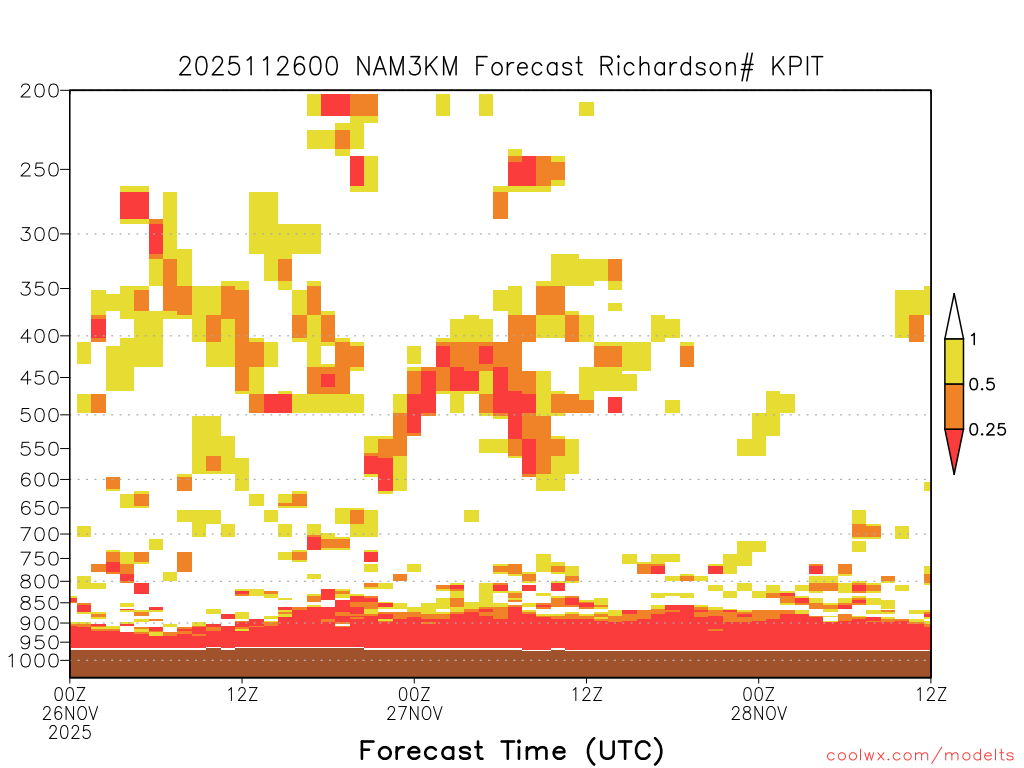 2025112600 NAM3KM Forecast Richardson# KPIT

200
250
300
350
400
450
500
550
600
650
700
750
800
850
900
950
1000

1
0.5
0.25

00Z 26NOV 2025
12Z
00Z 27NOV
12Z
00Z 28NOV
12Z

Forecast Time (UTC)

coolwx.com/modelts